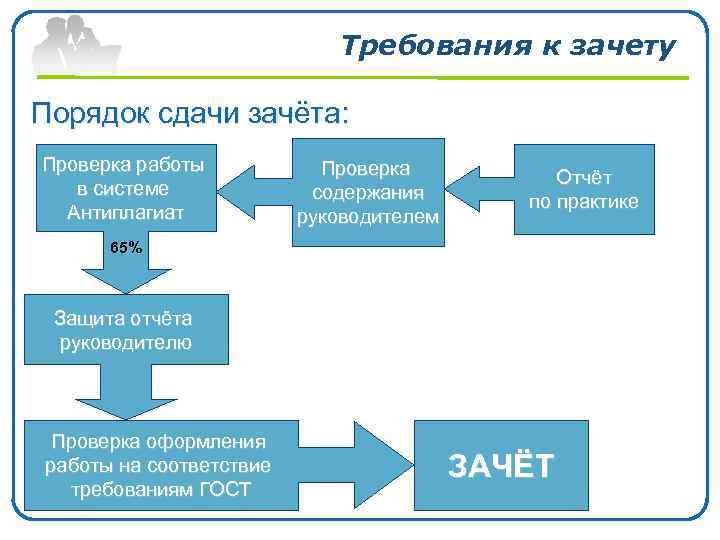 Требования к зачету

Порядок сдачи зачёта:

Проверка работы в системе Антиплагиат

Проверка содержания руководителем

Отчёт по практике

65%

Защита отчёта руководителю

Проверка оформления работы на соответствие требованиям ГОСТ

ЗАЧЁТ